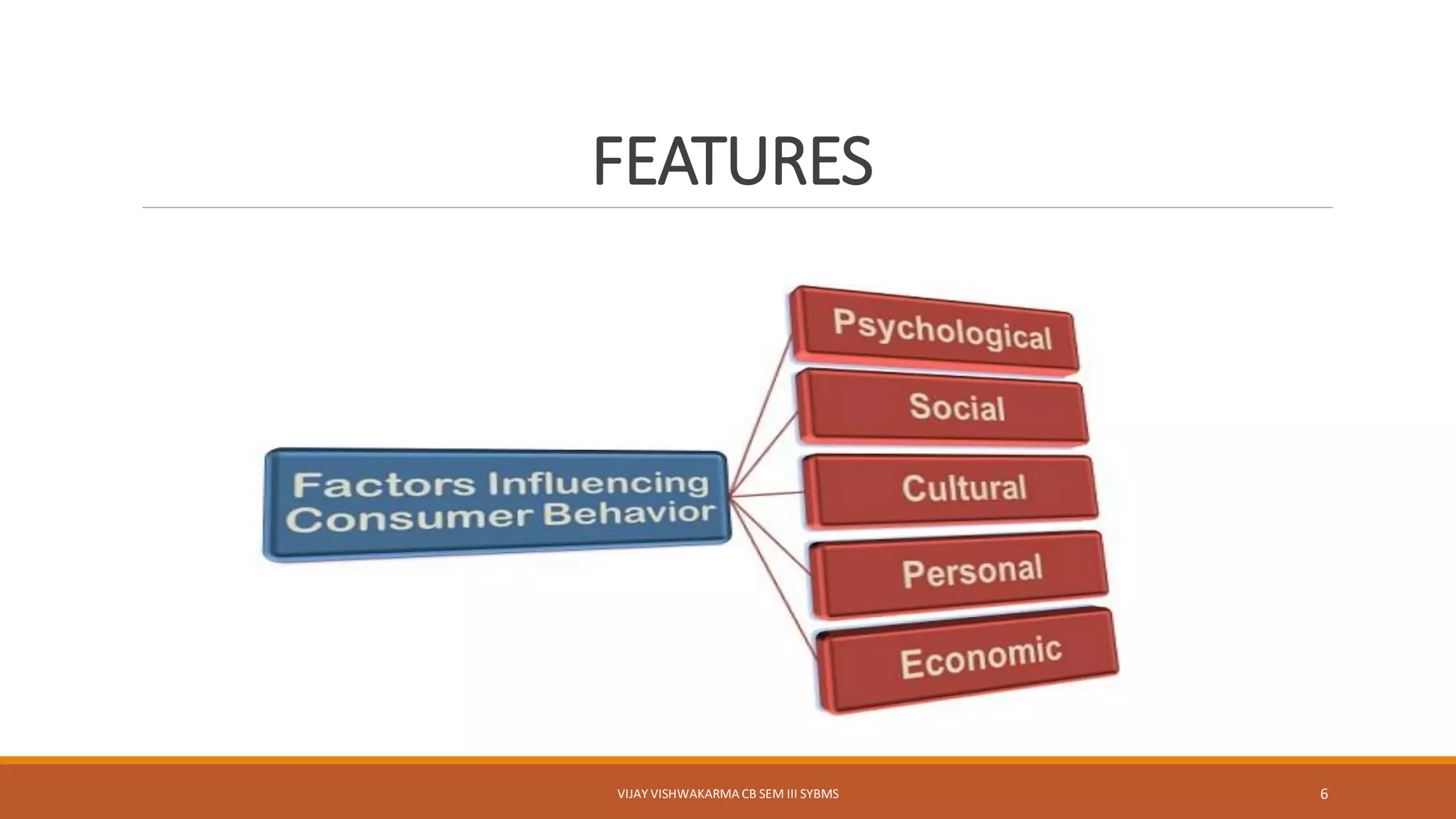 FEATURES

Factors Influencing Consumer Behavior

Psychological

Social

Cultural

Personal

Economic

VIJAY VISHWAKARMA CB SEM III SYBMS

6